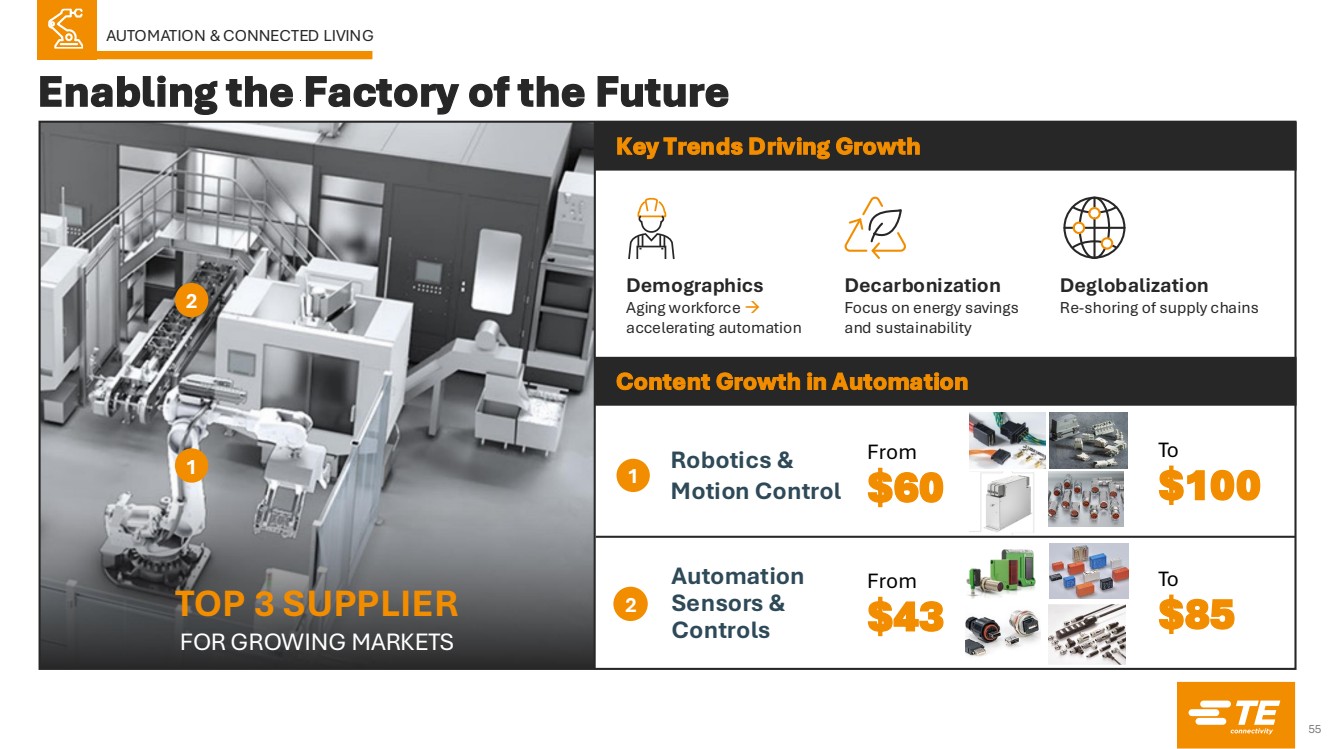 AUTOMATION & CONNECTED LIVING

Enabling the Factory of the Future

2

1

TOP 3 SUPPLIER
FOR GROWING MARKETS

Key Trends Driving Growth

Demographics
Aging workforce → accelerating automation

Decarbonization
Focus on energy savings and sustainability

Deglobalization
Re-shoring of supply chains

Content Growth in Automation

1 Robotics & Motion Control From $60 To $100

2 Automation Sensors & Controls From $43 To $85

TE connectivity

55